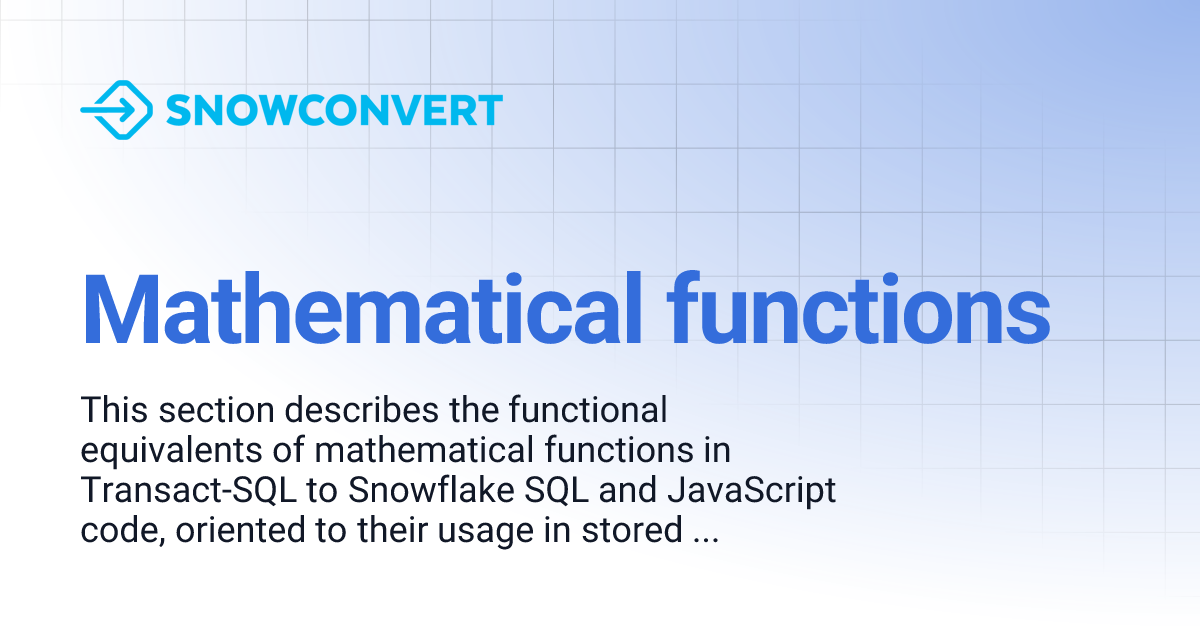 SNOWCONVERT

Mathematical functions

This section describes the functional equivalents of mathematical functions in Transact-SQL to Snowflake SQL and JavaScript code, oriented to their usage in stored ...